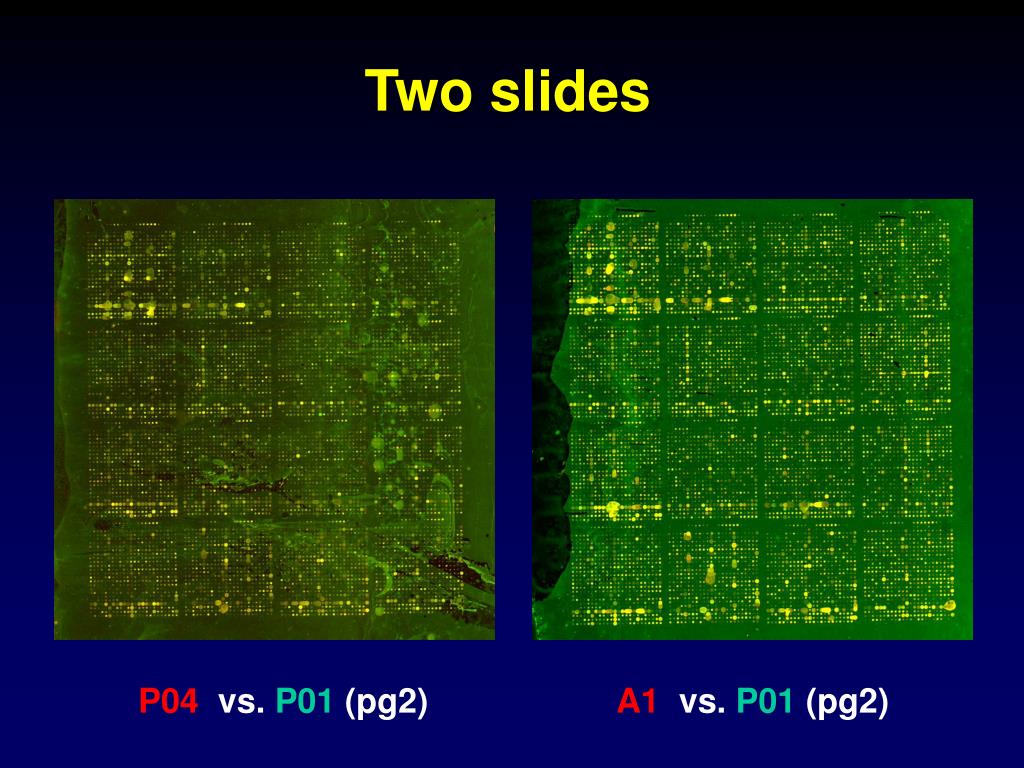 Two slides

P04 vs. P01 (pg2)

A1 vs. P01 (pg2)